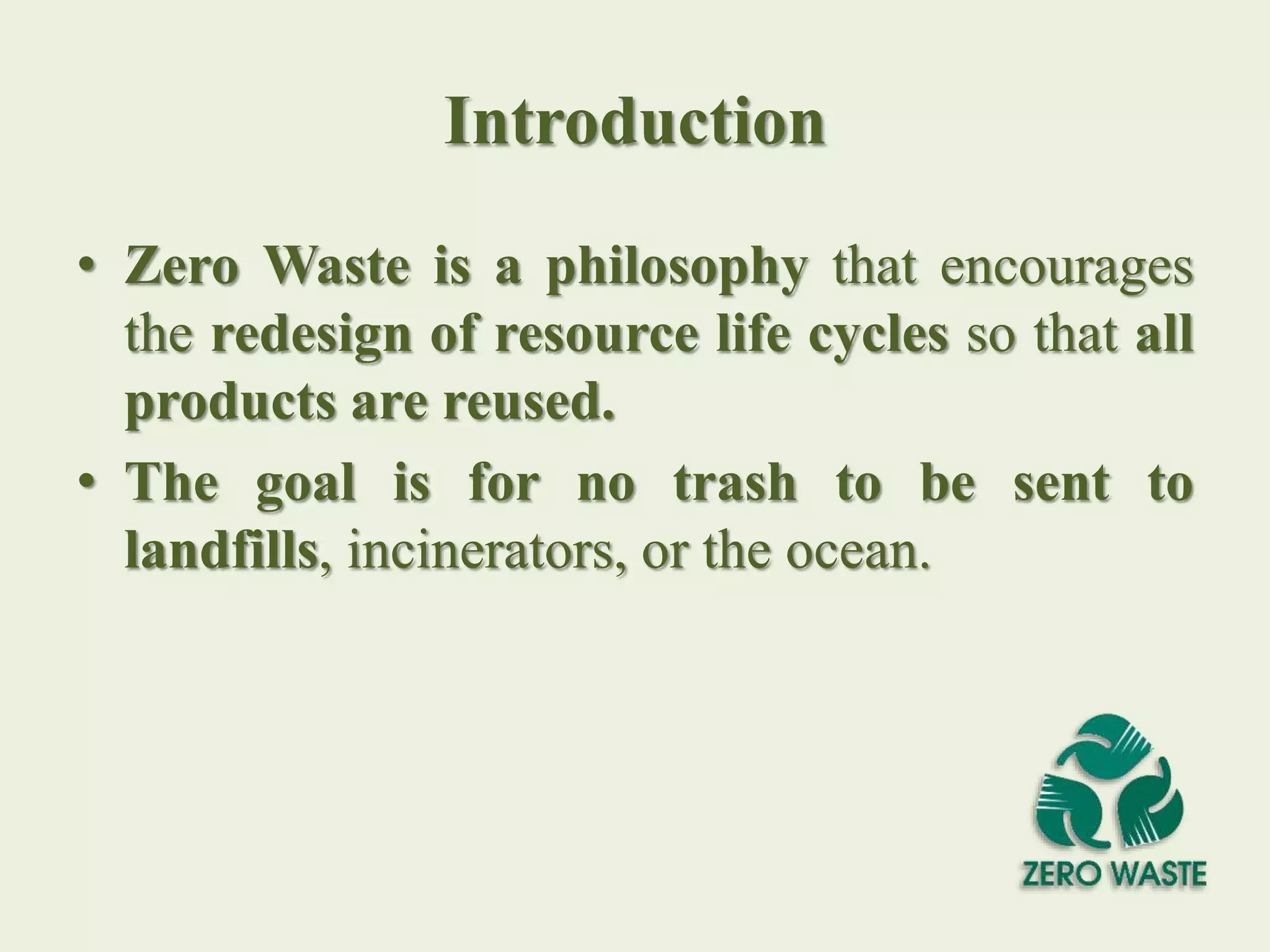 Introduction

• Zero Waste is a philosophy that encourages the redesign of resource life cycles so that all products are reused.
• The goal is for no trash to be sent to landfills, incinerators, or the ocean.

ZERO WASTE